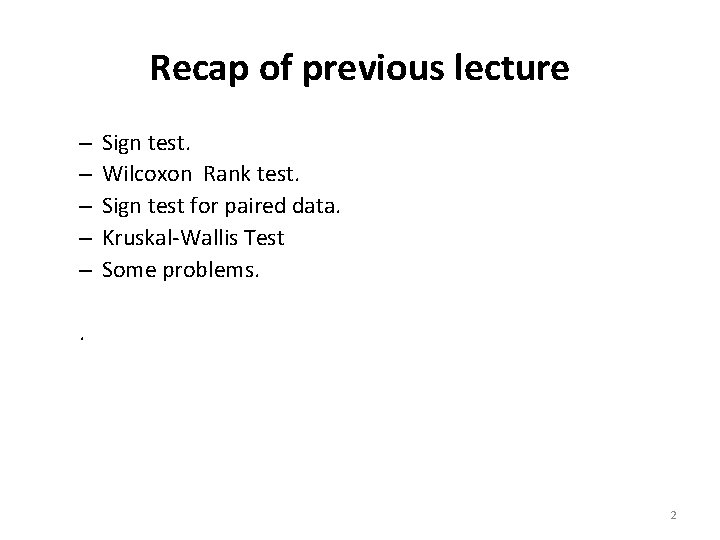 Recap of previous lecture

– Sign test.
– Wilcoxon  Rank test.
– Sign test for paired data.
– Kruskal-Wallis Test
– Some problems.

.

2